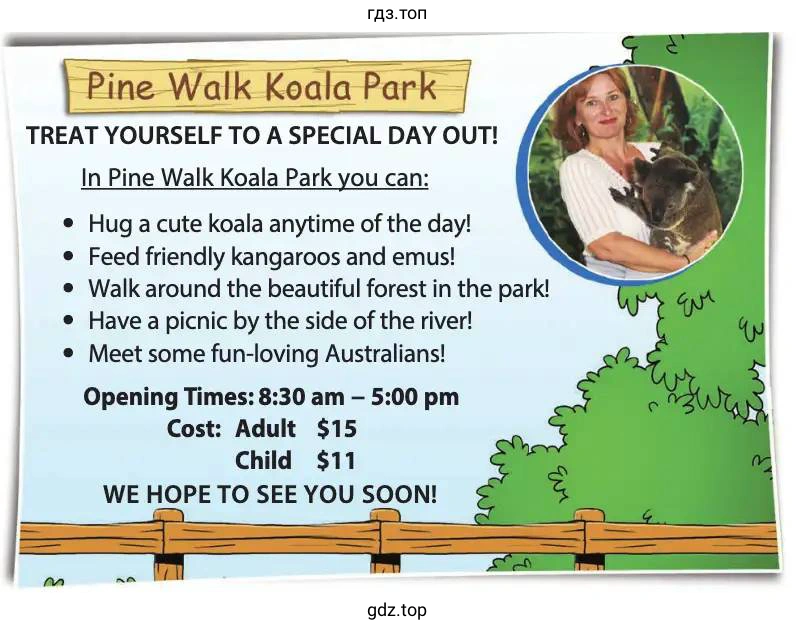 гдз.топ

Pine Walk Koala Park

TREAT YOURSELF TO A SPECIAL DAY OUT!

In Pine Walk Koala Park you can:

• Hug a cute koala anytime of the day!
• Feed friendly kangaroos and emus!
• Walk around the beautiful forest in the park!
• Have a picnic by the side of the river!
• Meet some fun-loving Australians!

Opening Times: 8:30 am – 5:00 pm
Cost: Adult $15
Child $11
WE HOPE TO SEE YOU SOON!

gdz.top